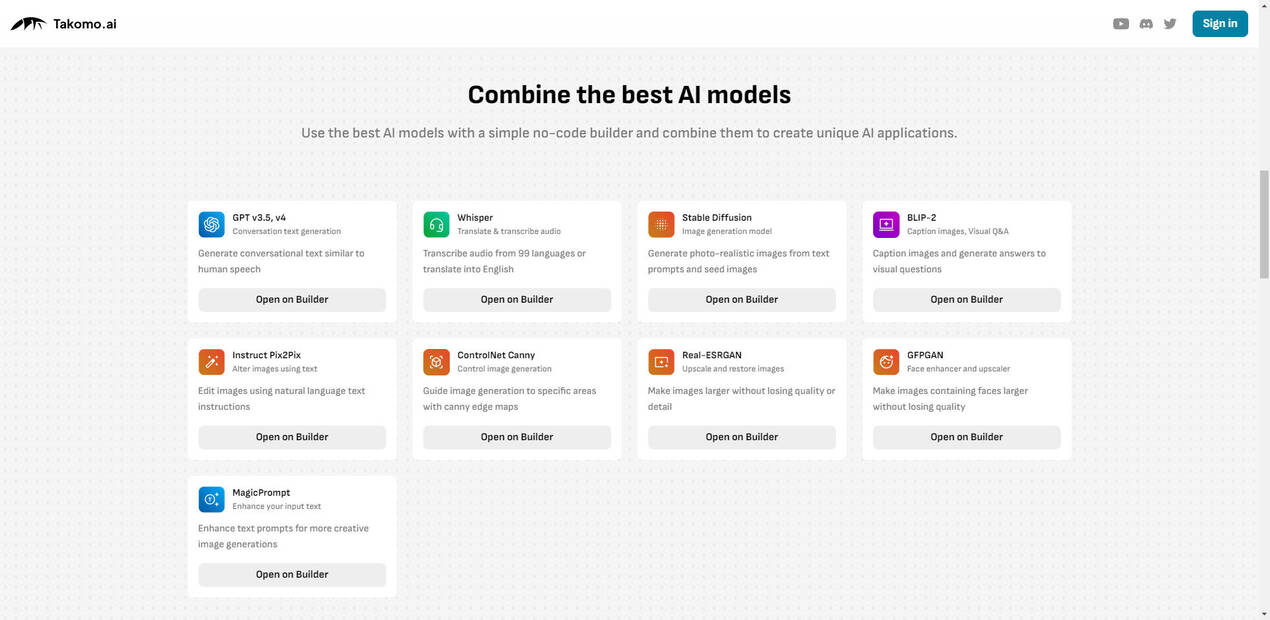 Takomo.ai

Sign in

Combine the best AI models

Use the best AI models with a simple no-code builder and combine them to create unique AI applications.

GPT v3.5, v4
Conversation text generation
Generate conversational text similar to human speech
Open on Builder

Whisper
Translate & transcribe audio
Transcribe audio from 99 languages or translate into English
Open on Builder

Stable Diffusion
Image generation model
Generate photo-realistic images from text prompts and seed images
Open on Builder

BLIP-2
Caption images, Visual Q&A
Caption images and generate answers to visual questions
Open on Builder

Instruct Pix2Pix
Alter images using text
Edit images using natural language text instructions
Open on Builder

ControlNet Canny
Control image generation
Guide image generation to specific areas with canny edge maps
Open on Builder

Real-ESRGAN
Upscale and restore images
Make images larger without losing quality or detail
Open on Builder

GFPGAN
Face enhancer and upscaler
Make images containing faces larger without losing quality
Open on Builder

MagicPrompt
Enhance your input text
Enhance text prompts for more creative image generations
Open on Builder